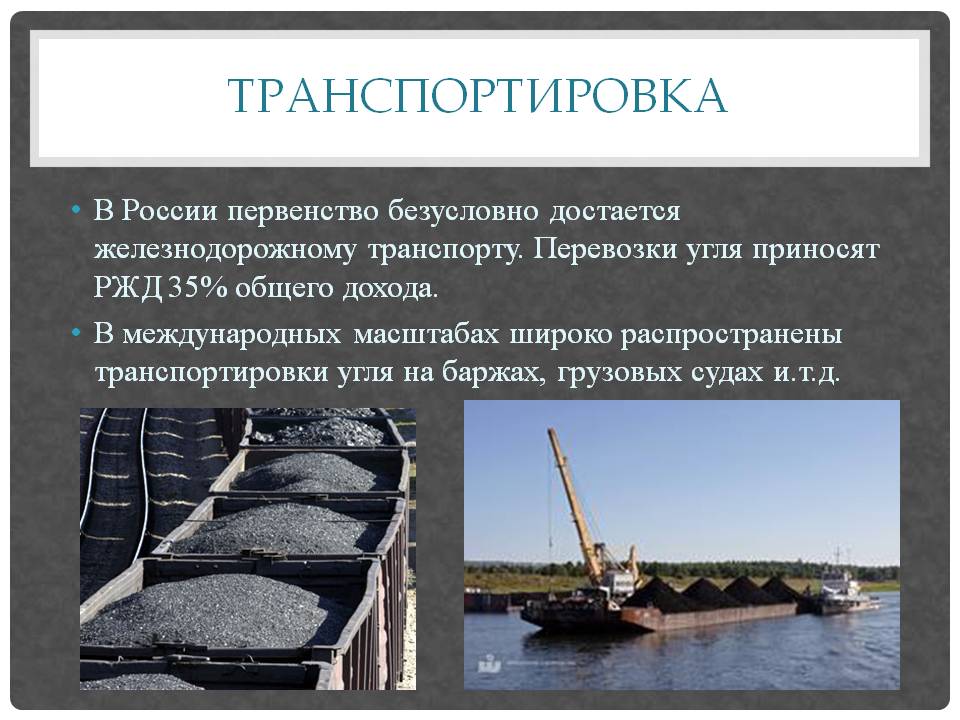 ТРАНСПОРТИРОВКА

• В России первенство безусловно достается железнодорожному транспорту. Перевозки угля приносят РЖД 35% общего дохода.

• В международных масштабах широко распространены транспортировки угля на баржах, грузовых судах и.т.д.